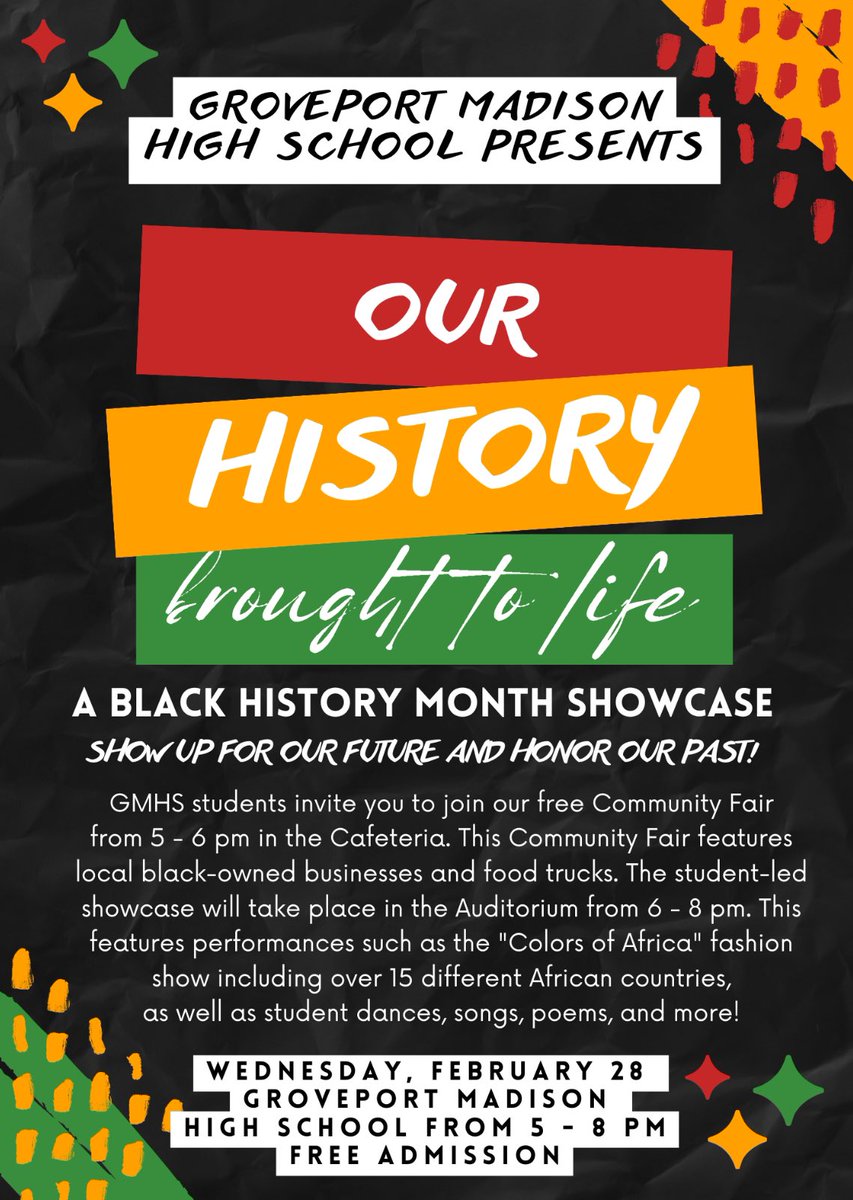 GROVEPORT MADISON HIGH SCHOOL PRESENTS

OUR

HISTORY

brought to life

A BLACK HISTORY MONTH SHOWCASE

SHOW UP FOR OUR FUTURE AND HONOR OUR PAST!

GMHS students invite you to join our free Community Fair from 5 - 6 pm in the Cafeteria. This Community Fair features local black-owned businesses and food trucks. The student-led showcase will take place in the Auditorium from 6 - 8 pm. This features performances such as the "Colors of Africa" fashion show including over 15 different African countries, as well as student dances, songs, poems, and more!

WEDNESDAY, FEBRUARY 28
GROVEPORT MADISON
HIGH SCHOOL FROM 5 - 8 PM
FREE ADMISSION